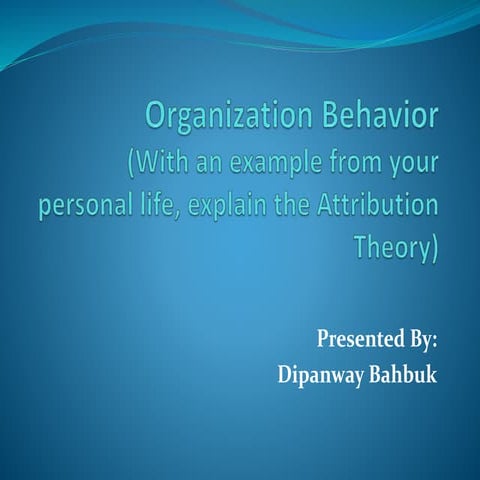 Organization Behavior
(With an example from your personal life, explain the Attribution Theory)

Presented By:
Dipanway Bahbuk